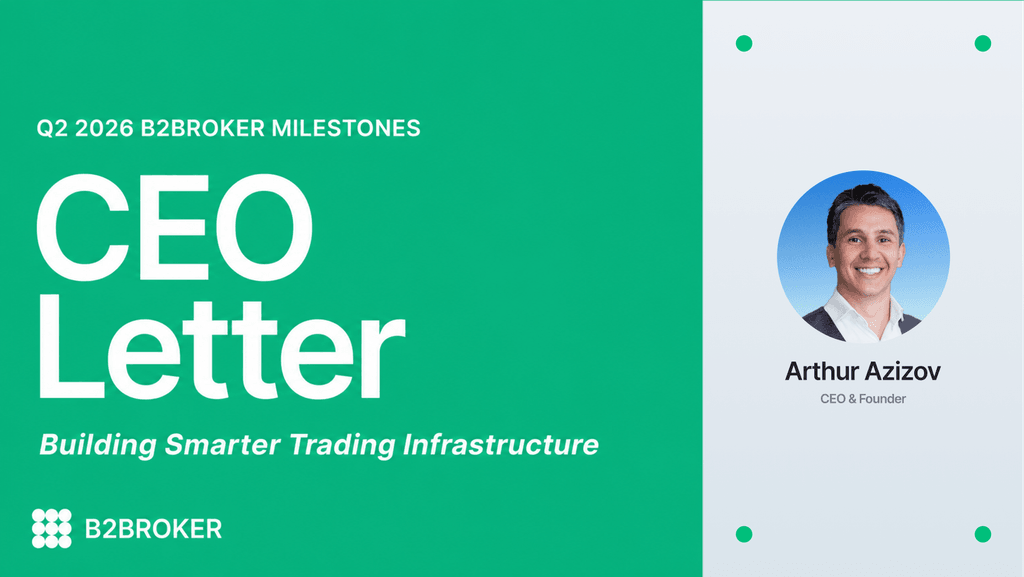 Q2 2026 B2BROKER MILESTONES

CEO Letter

Building Smarter Trading Infrastructure

B2BROKER

Arthur Azizov

CEO & Founder